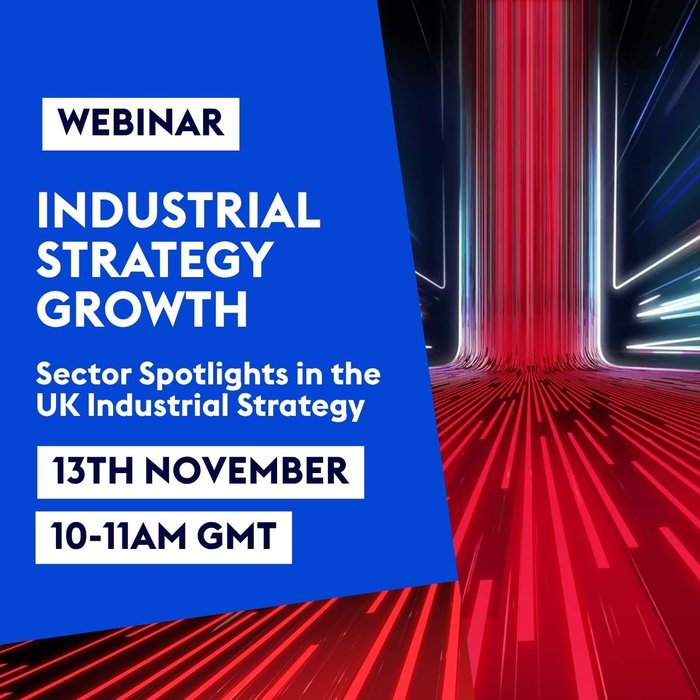 WEBINAR

INDUSTRIAL STRATEGY GROWTH

Sector Spotlights in the UK Industrial Strategy

13TH NOVEMBER

10-11AM GMT